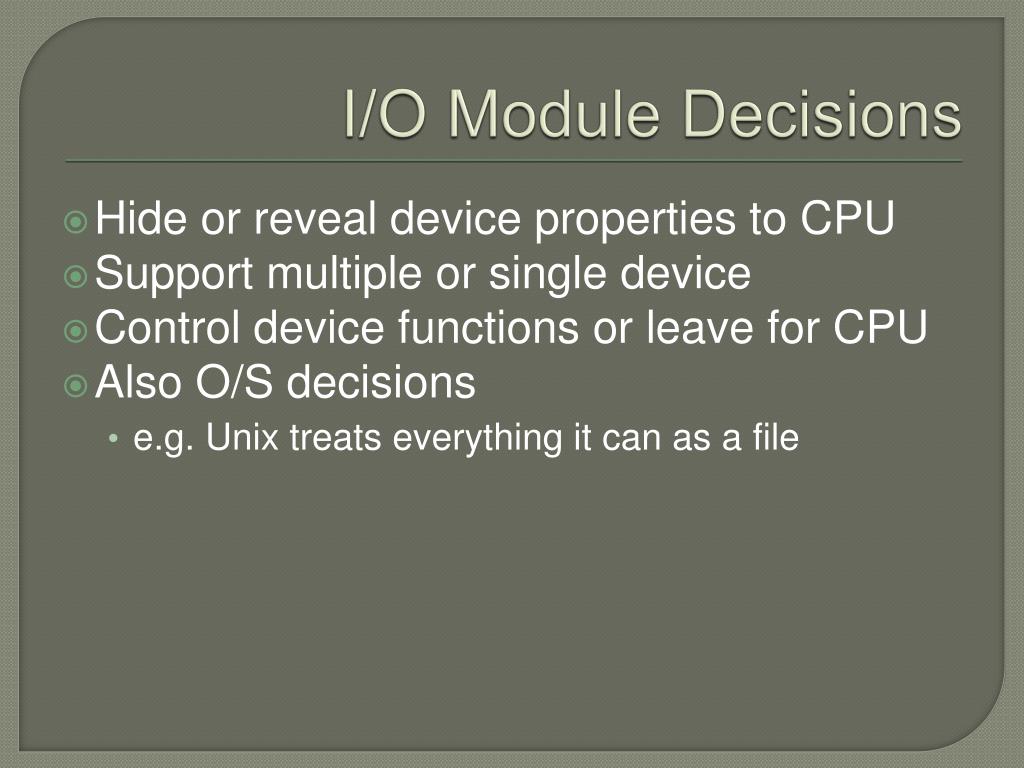 I/O Module Decisions

Hide or reveal device properties to CPU
Support multiple or single device
Control device functions or leave for CPU
Also O/S decisions
• e.g. Unix treats everything it can as a file